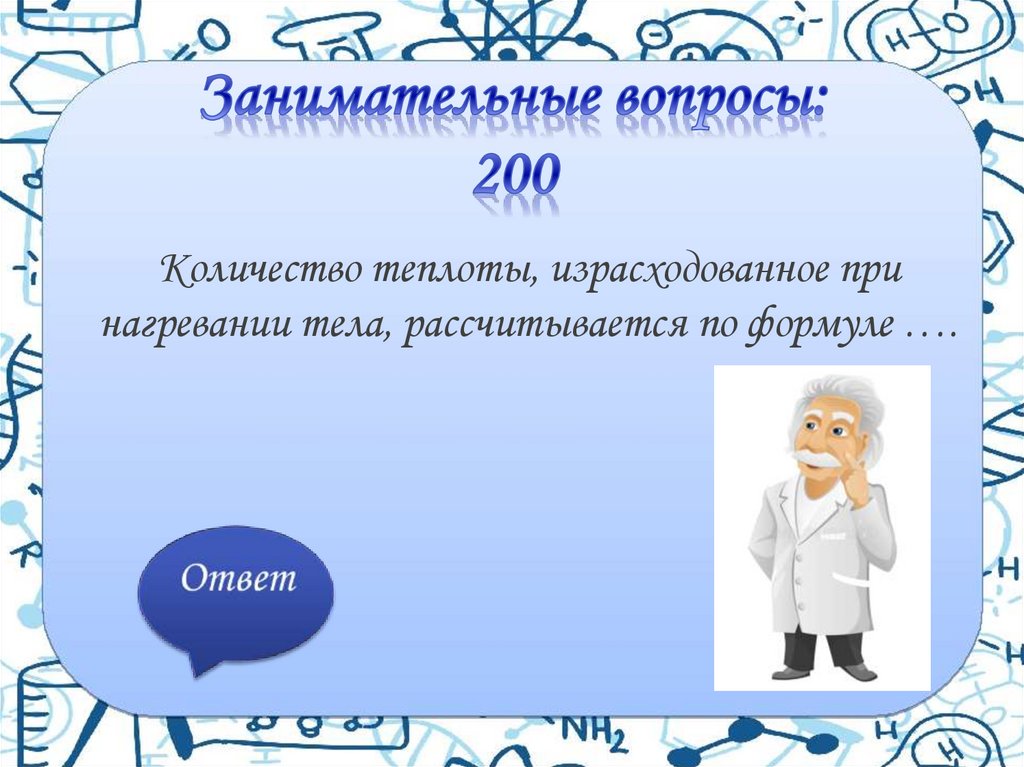 Занимательные вопросы:
200

Количество теплоты, израсходованное при нагревании тела, рассчитывается по формуле ….

Ответ